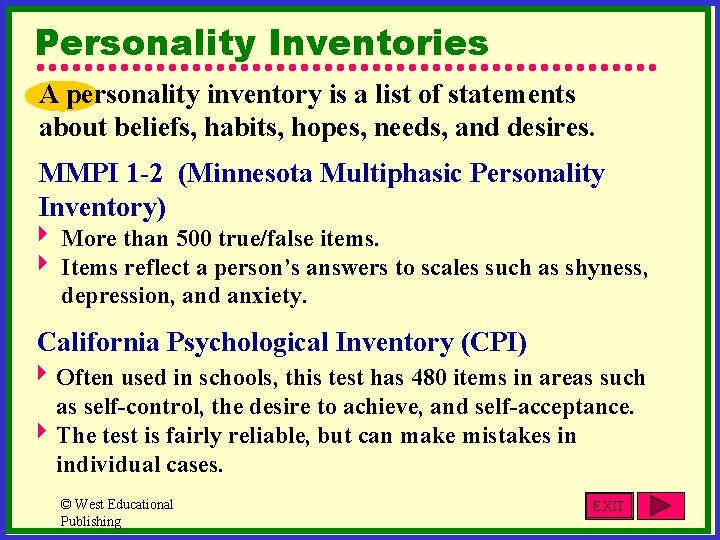 Personality Inventories

A personality inventory is a list of statements about beliefs, habits, hopes, needs, and desires.

MMPI 1-2 (Minnesota Multiphasic Personality Inventory)

More than 500 true/false items.

Items reflect a person's answers to scales such as shyness, depression, and anxiety.

California Psychological Inventory (CPI)

Often used in schools, this test has 480 items in areas such as self-control, the desire to achieve, and self-acceptance.

The test is fairly reliable, but can make mistakes in individual cases.

© West Educational Publishing

EXIT